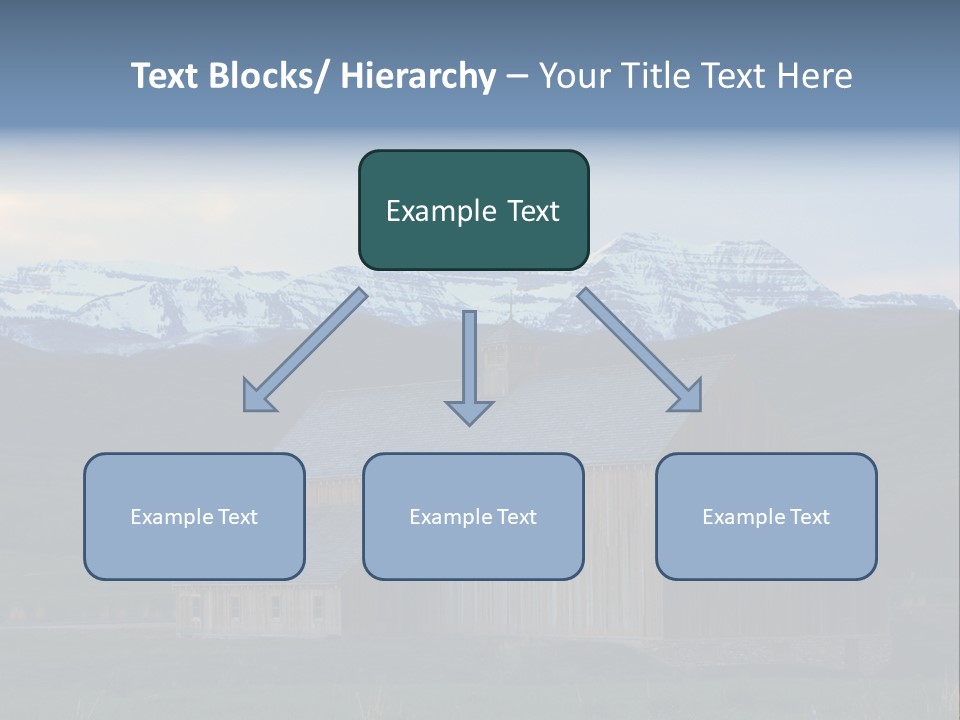 Text Blocks/ Hierarchy – Your Title Text Here

Example Text

Example Text

Example Text

Example Text